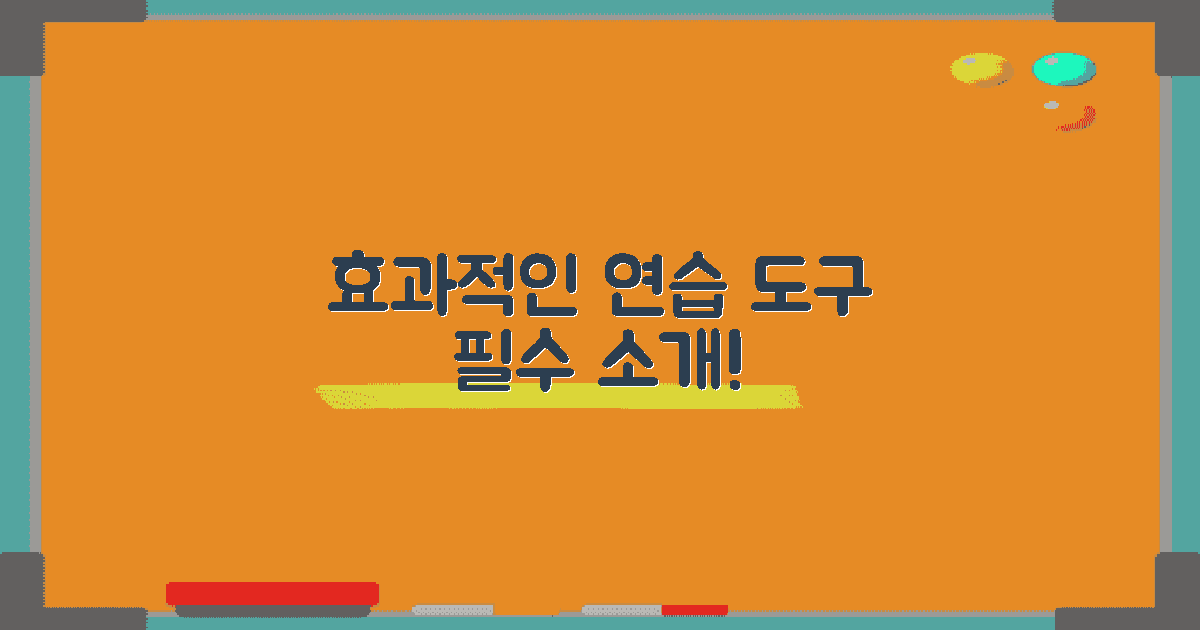 효과적인 연습 도구
필수 소개!